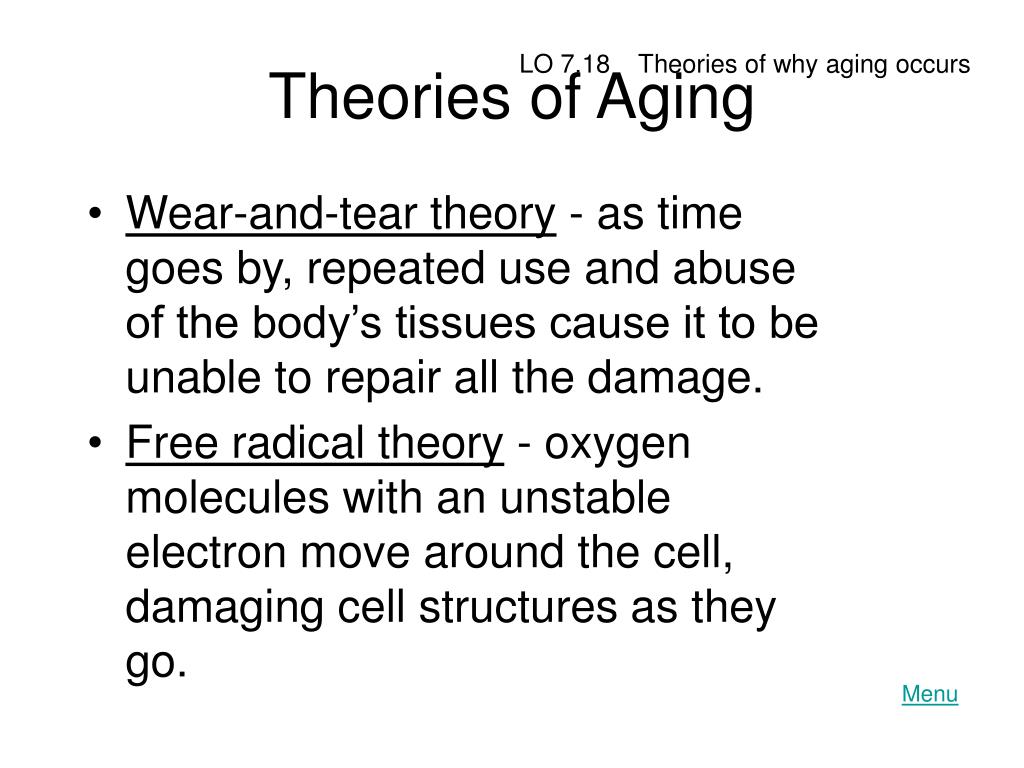 LO 7.18 Theories of why aging occurs

Theories of Aging

• Wear-and-tear theory - as time goes by, repeated use and abuse of the body’s tissues cause it to be unable to repair all the damage.
• Free radical theory - oxygen molecules with an unstable electron move around the cell, damaging cell structures as they go.

Menu